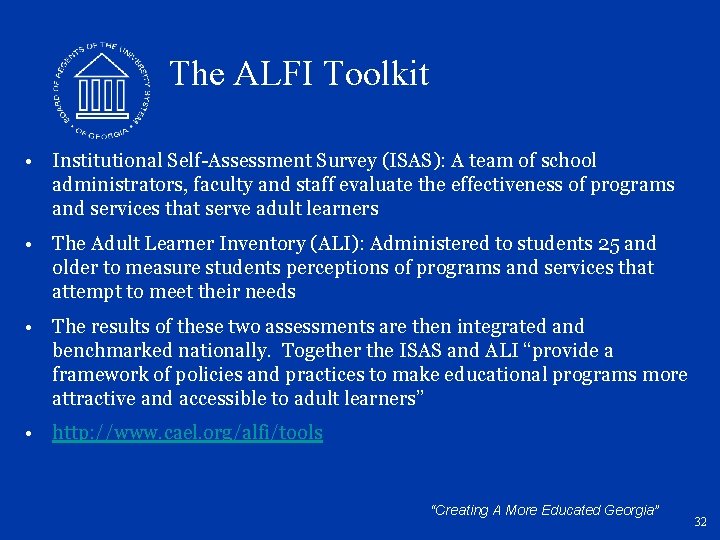 BOARD OF REGENTS OF THE UNIVERSITY SYSTEM OF GEORGIA

The ALFI Toolkit

• Institutional Self-Assessment Survey (ISAS): A team of school administrators, faculty and staff evaluate the effectiveness of programs and services that serve adult learners

• The Adult Learner Inventory (ALI): Administered to students 25 and older to measure students perceptions of programs and services that attempt to meet their needs

• The results of these two assessments are then integrated and benchmarked nationally. Together the ISAS and ALI "provide a framework of policies and practices to make educational programs more attractive and accessible to adult learners"

• http://www.cael.org/alfi/tools

"Creating A More Educated Georgia"

32